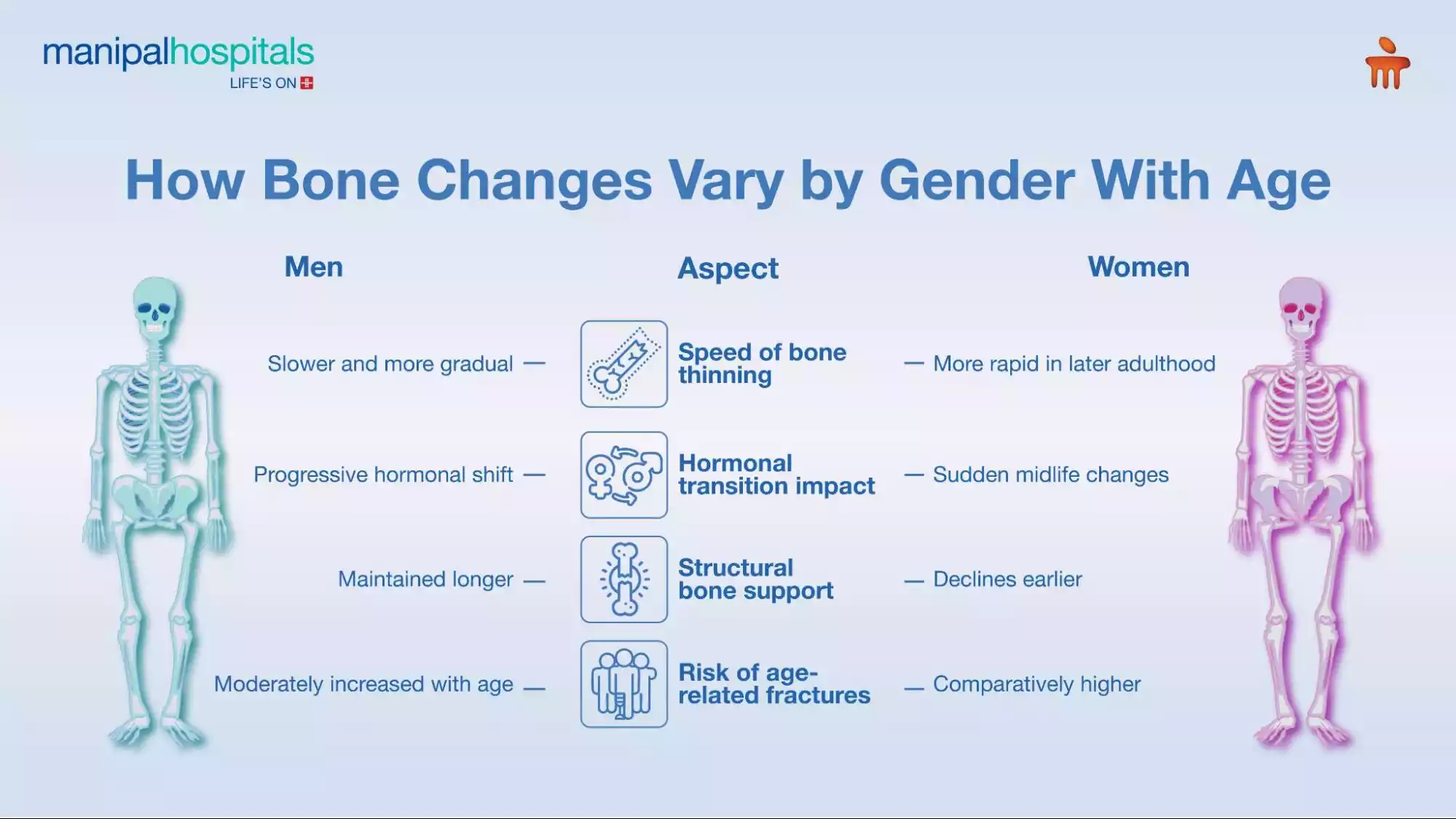 manipalhospitals
LIFE'S ON

How Bone Changes Vary by Gender With Age

| Men | Aspect | Women |
|---|---|---|
| Slower and more gradual | Speed of bone thinning | More rapid in later adulthood |
| Progressive hormonal shift | Hormonal transition impact | Sudden midlife changes |
| Maintained longer | Structural bone support | Declines earlier |
| Moderately increased with age | Risk of age-related fractures | Comparatively higher |